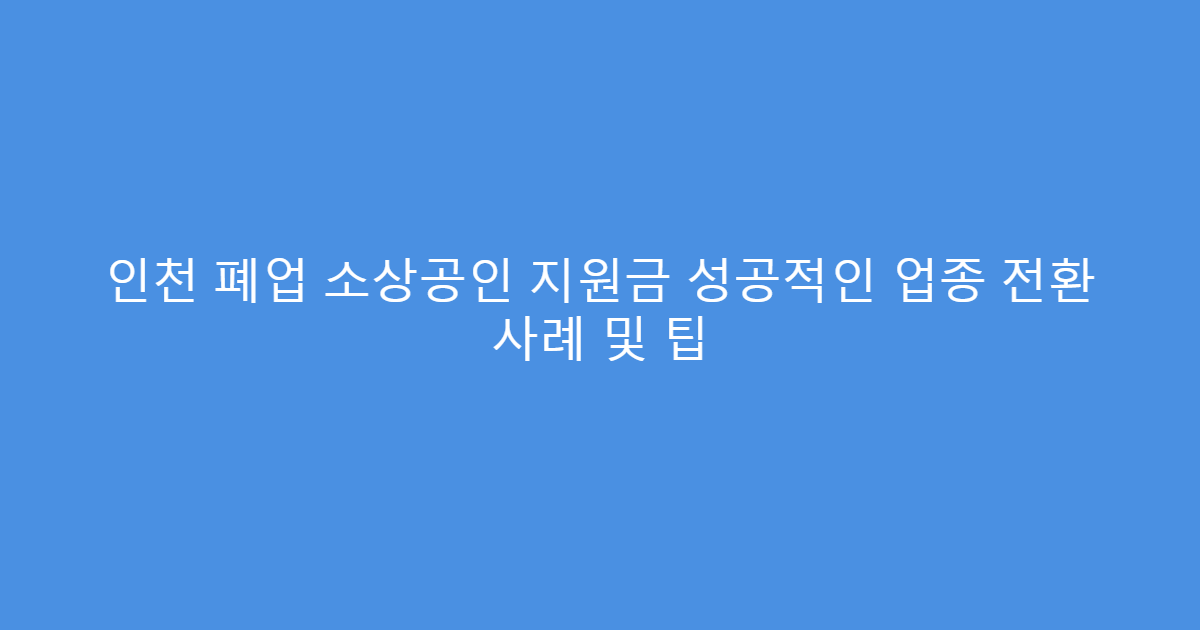 인천 폐업 소상공인 지원금 성공적인 업종 전환 사례 및 팁